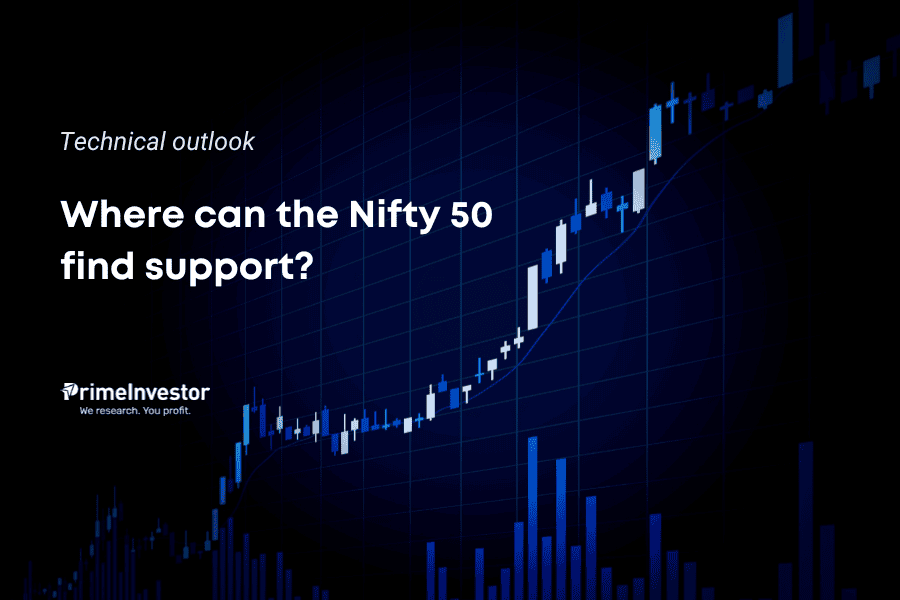 Technical outlook

Where can the Nifty 50 find support?

PrimeInvestor
We research. You profit.